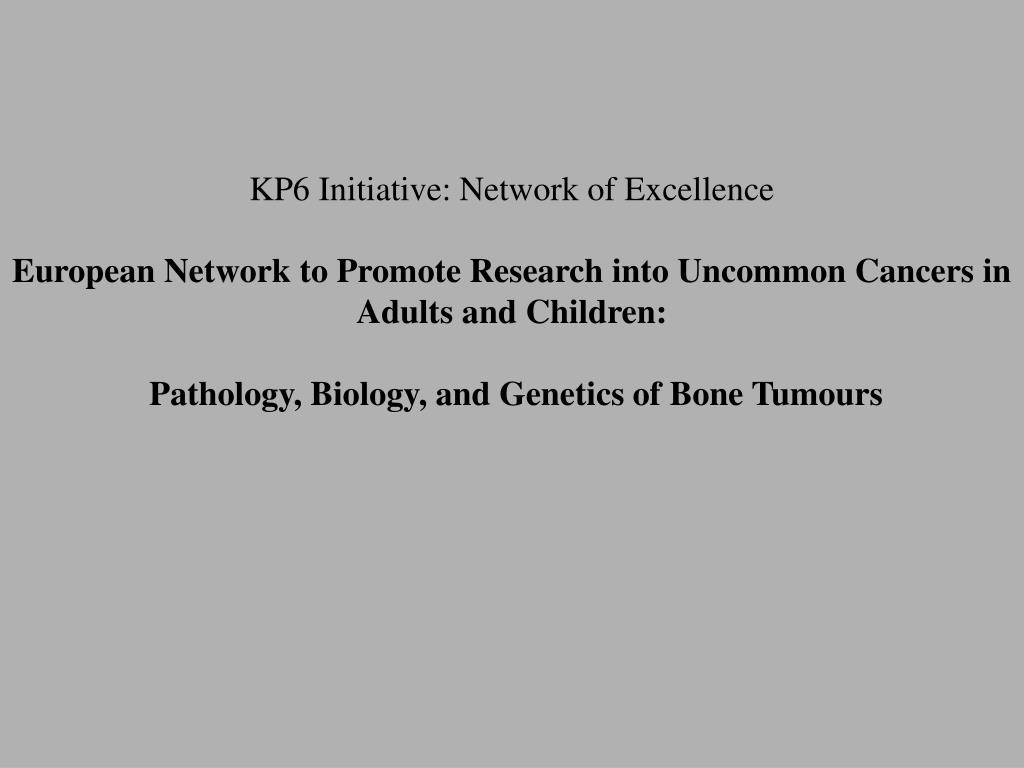 KP6 Initiative: Network of Excellence

European Network to Promote Research into Uncommon Cancers in Adults and Children:

Pathology, Biology, and Genetics of Bone Tumours